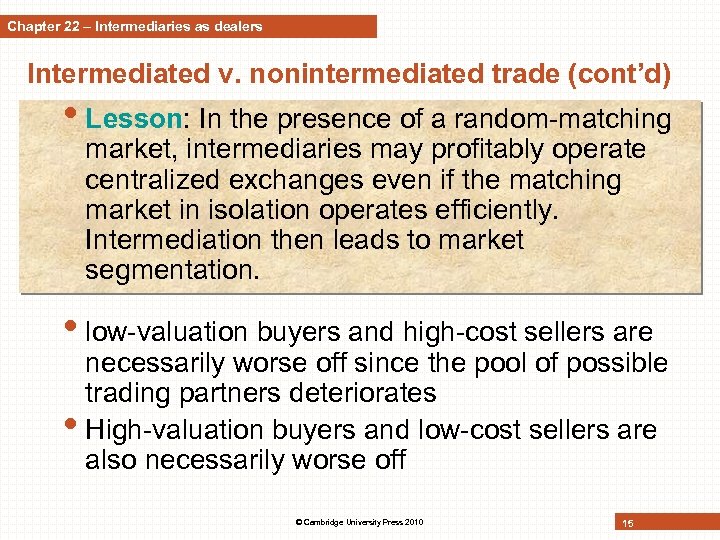 Chapter 22 – Intermediaries as dealers

Intermediated v. nonintermediated trade (cont'd)

• Lesson: In the presence of a random-matching market, intermediaries may profitably operate centralized exchanges even if the matching market in isolation operates efficiently. Intermediation then leads to market segmentation.

• low-valuation buyers and high-cost sellers are necessarily worse off since the pool of possible trading partners deteriorates

• High-valuation buyers and low-cost sellers are also necessarily worse off

© Cambridge University Press 2010

15